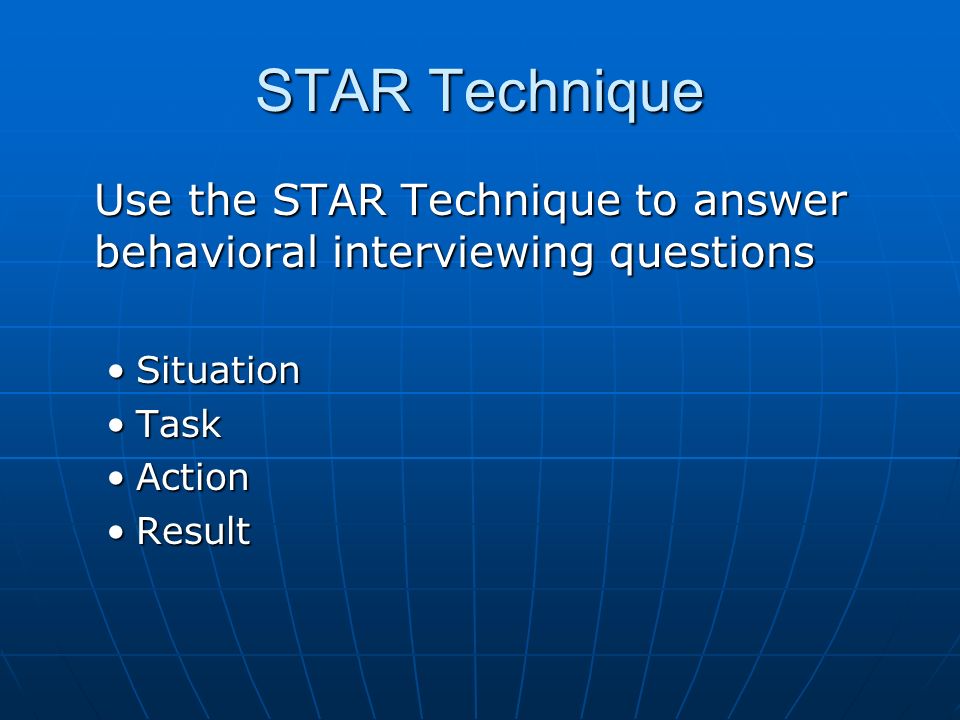 STAR Technique

Use the STAR Technique to answer behavioral interviewing questions

• Situation
• Task
• Action
• Result